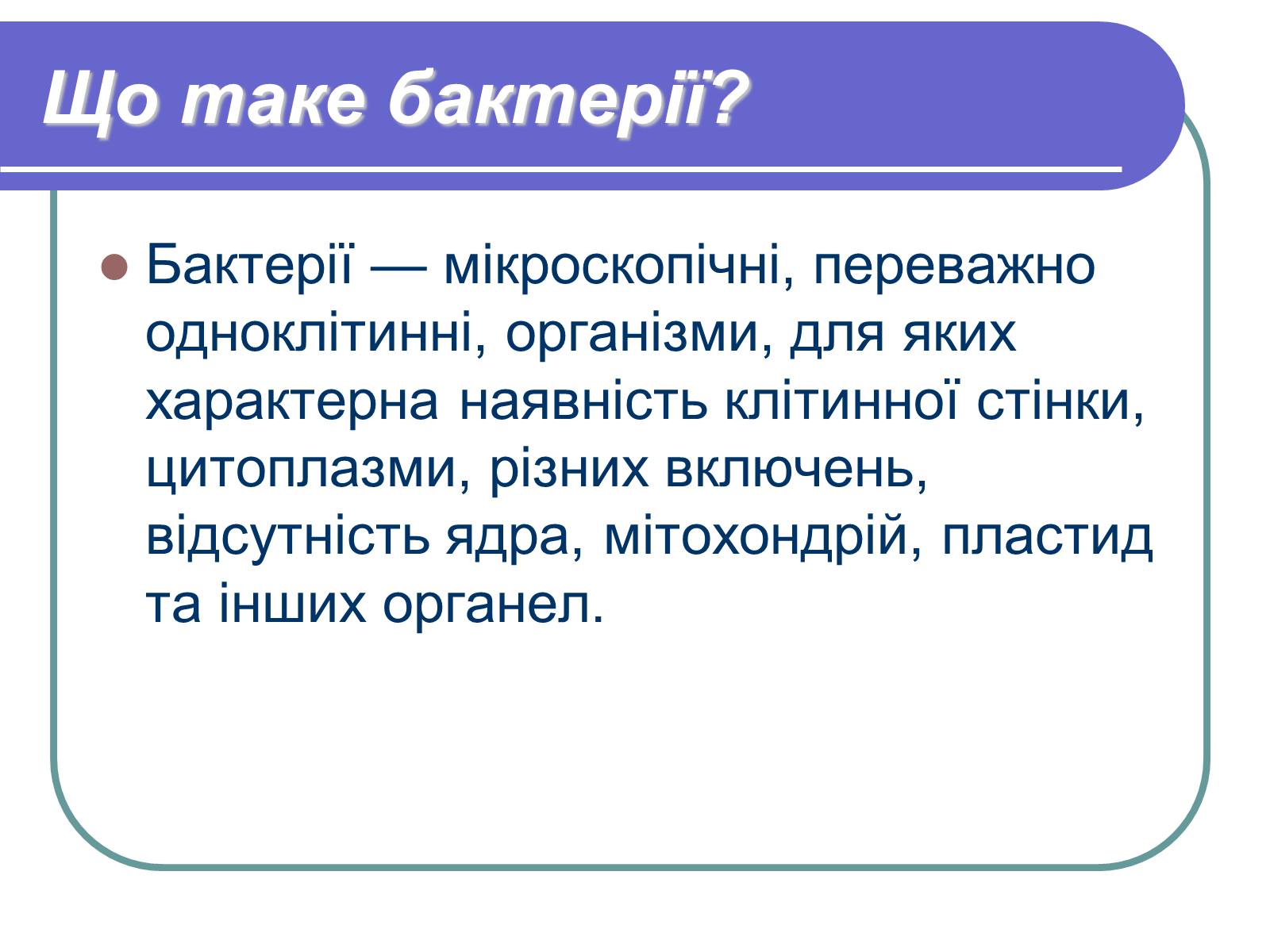 Що таке бактерії?

Бактерії — мікроскопічні, переважно одноклітинні, організми, для яких характерна наявність клітинної стінки, цитоплазми, різних включень, відсутність ядра, мітохондрій, пластид та інших органел.